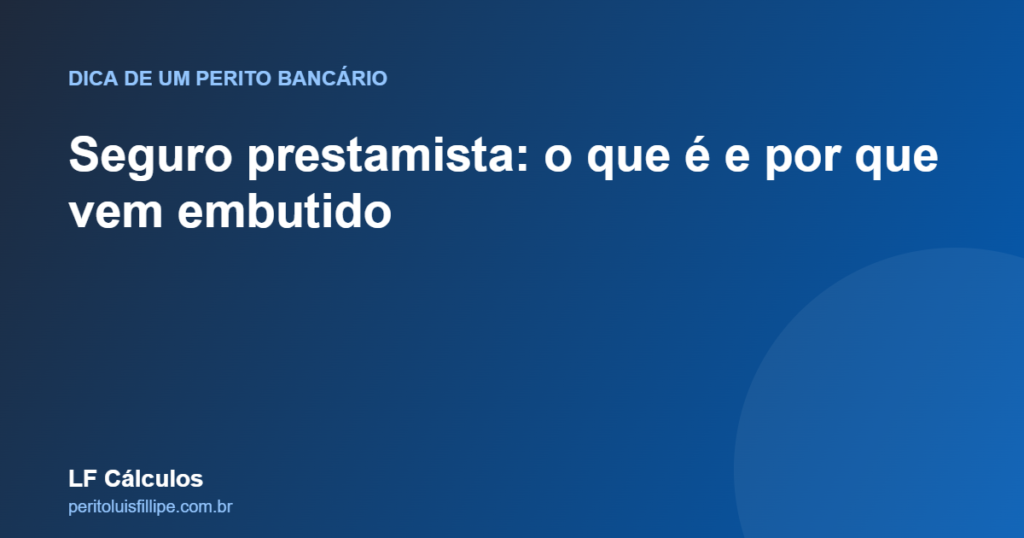 DICA DE UM PERITO BANCÁRIO

Seguro prestamista: o que é e por que vem embutido

LF Cálculos
peritoluisfillipe.com.br